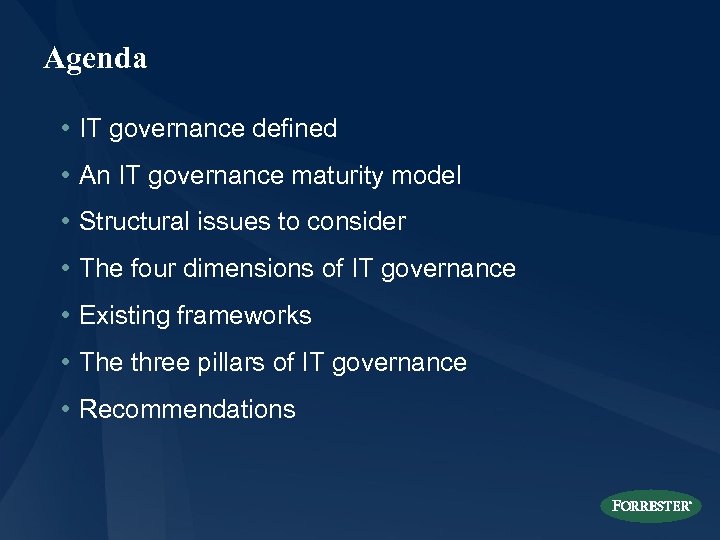 Agenda

• IT governance defined
• An IT governance maturity model
• Structural issues to consider
• The four dimensions of IT governance
• Existing frameworks
• The three pillars of IT governance
• Recommendations

FORRESTER